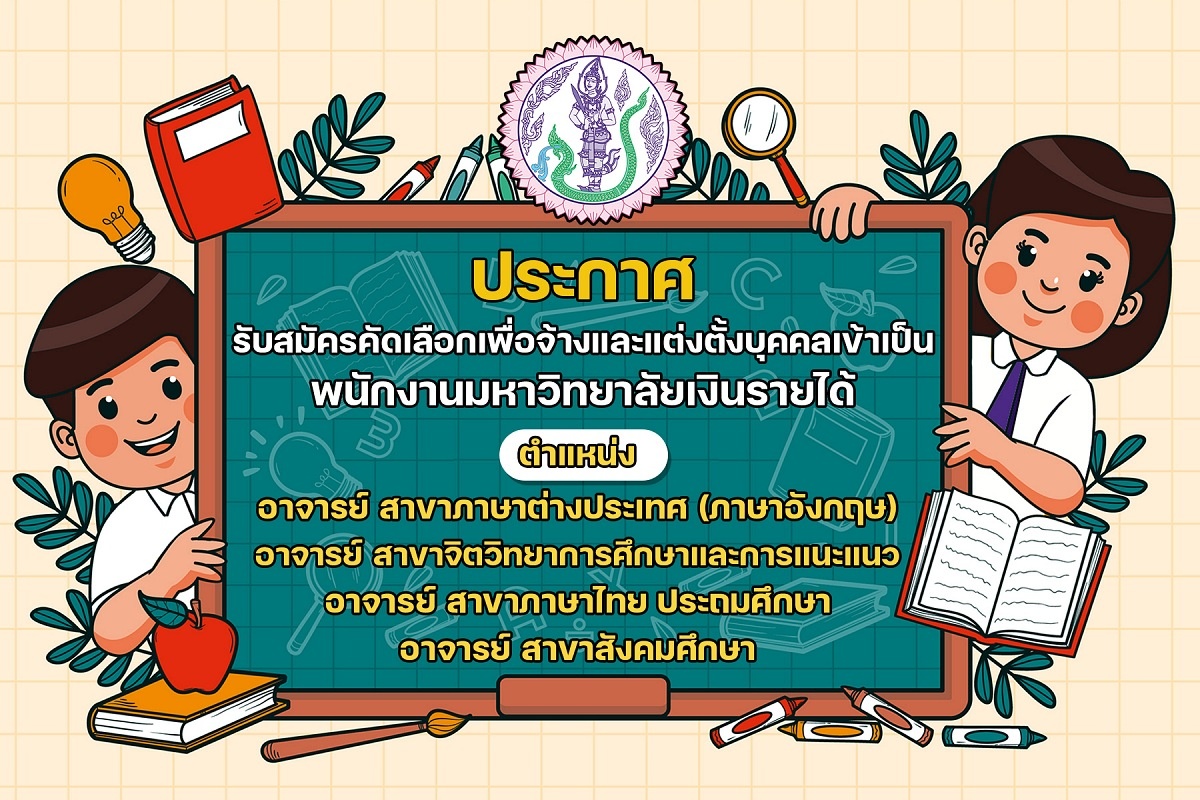 ประกาศ
รับสมัครคัดเลือกเพื่อจ้างและแต่งตั้งบุคคลเข้าเป็น
พนักงานมหาวิทยาลัยเงินรายได้

ตำแหน่ง

อาจารย์ สาขาภาษาต่างประเทศ (ภาษาอังกฤษ)
อาจารย์ สาขาจิตวิทยาการศึกษาและการแนะแนว
อาจารย์ สาขาภาษาไทย ประถมศึกษา
อาจารย์ สาขาสังคมศึกษา